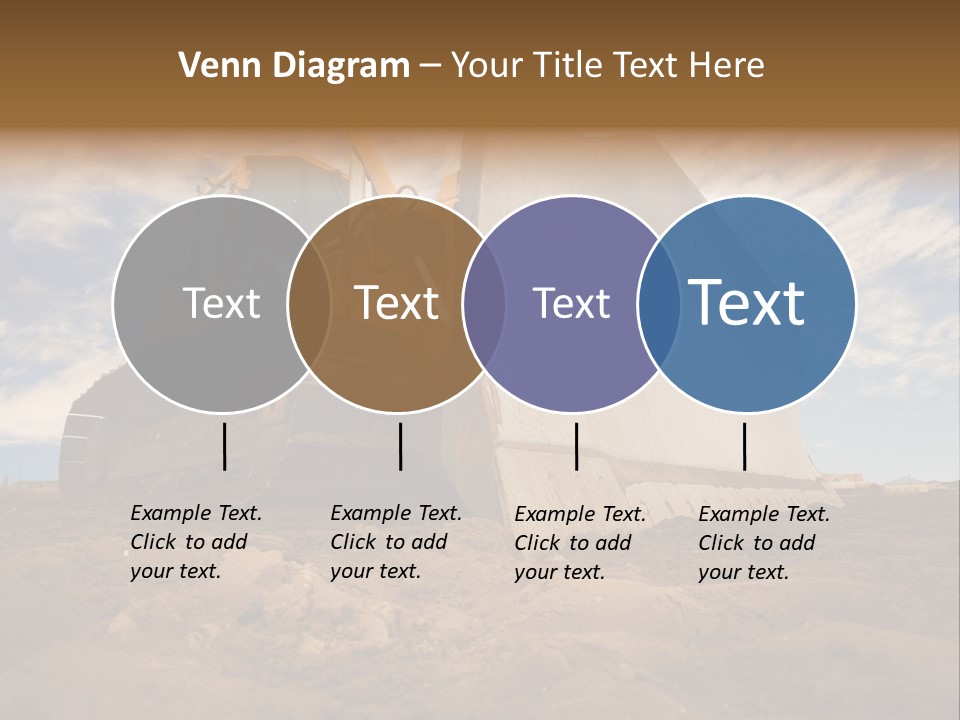 Venn Diagram – Your Title Text Here

Text

Text

Text

Text

Example Text. Click to add your text.

Example Text. Click to add your text.

Example Text. Click to add your text.

Example Text. Click to add your text.